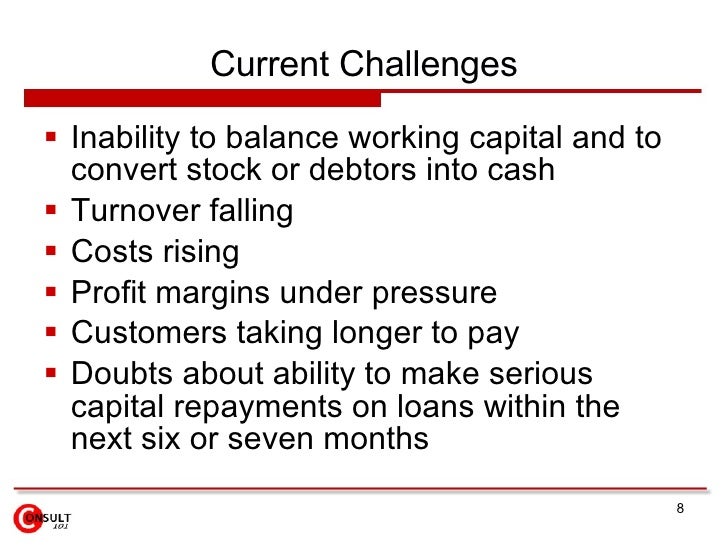 Current Challenges

- Inability to balance working capital and to convert stock or debtors into cash
- Turnover falling
- Costs rising
- Profit margins under pressure
- Customers taking longer to pay
- Doubts about ability to make serious capital repayments on loans within the next six or seven months

CONSULT 101

8